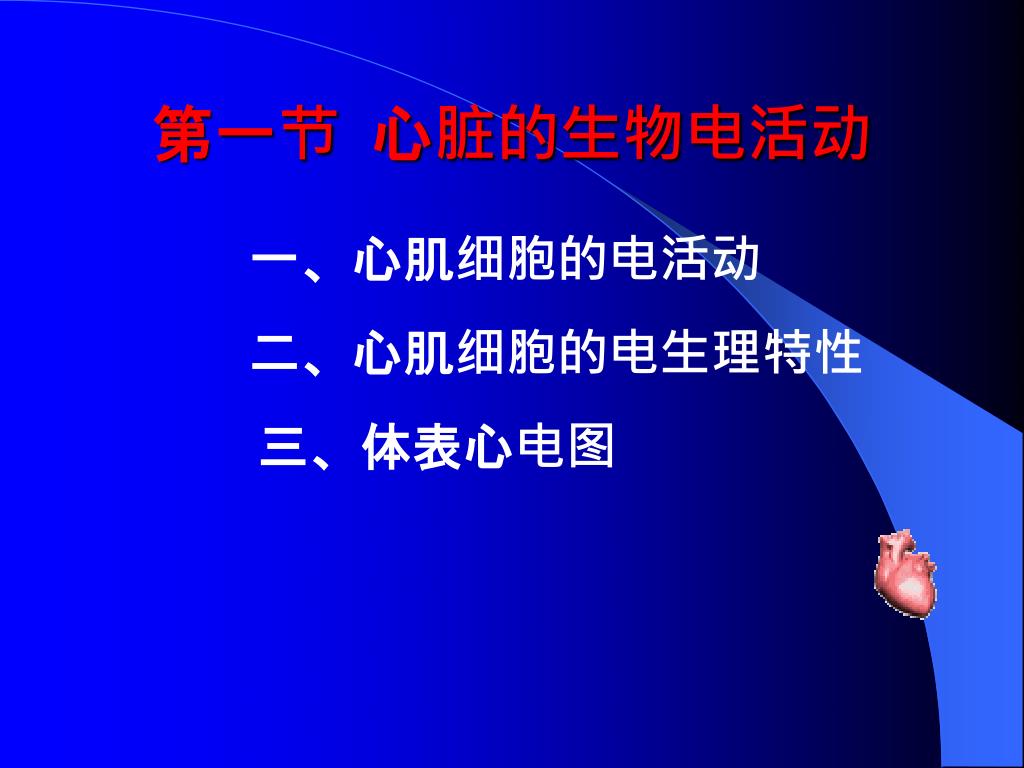 第一节 心脏的生物电活动

一、心肌细胞的电活动

二、心肌细胞的电生理特性

三、体表心电图